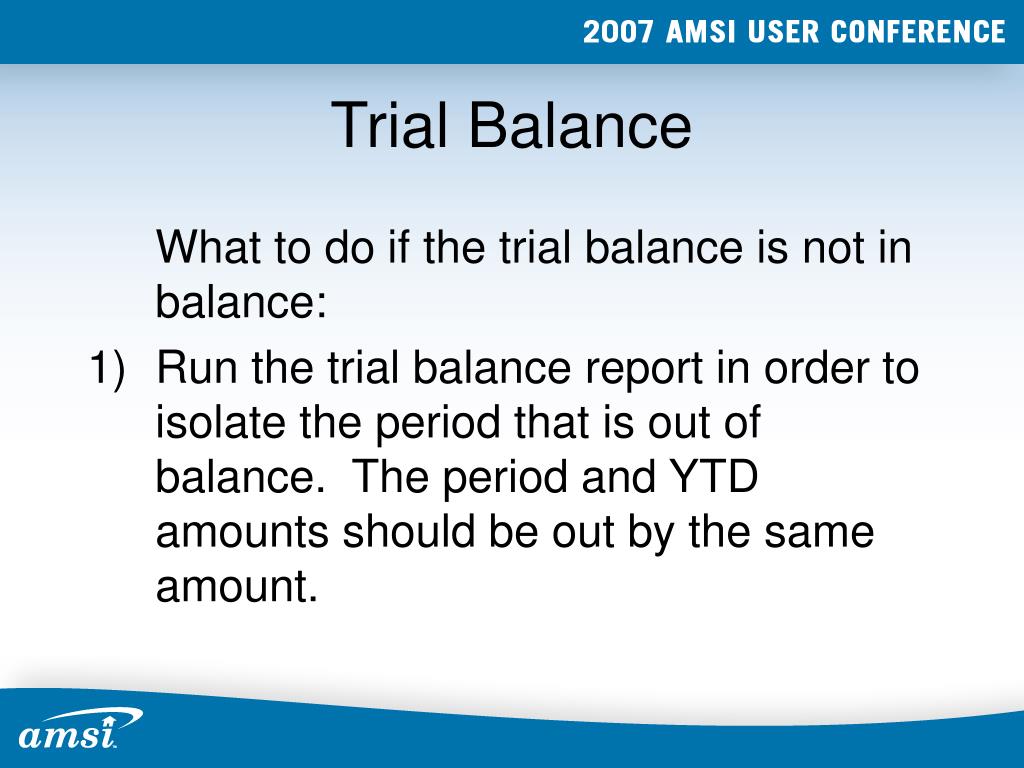 2007 AMSI USER CONFERENCE

Trial Balance

What to do if the trial balance is not in balance:

1) Run the trial balance report in order to isolate the period that is out of balance. The period and YTD amounts should be out by the same amount.

amsi